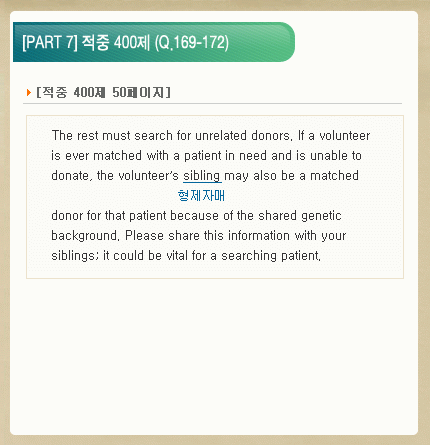 [PART 7] 적중 400제 (Q.169-172)

[적중 400제 50페이지]

The rest must search for unrelated donors. If a volunteer is ever matched with a patient in need and is unable to donate, the volunteer's sibling may also be a matched

형제자매

donor for that patient because of the shared genetic background. Please share this information with your siblings; it could be vital for a searching patient.